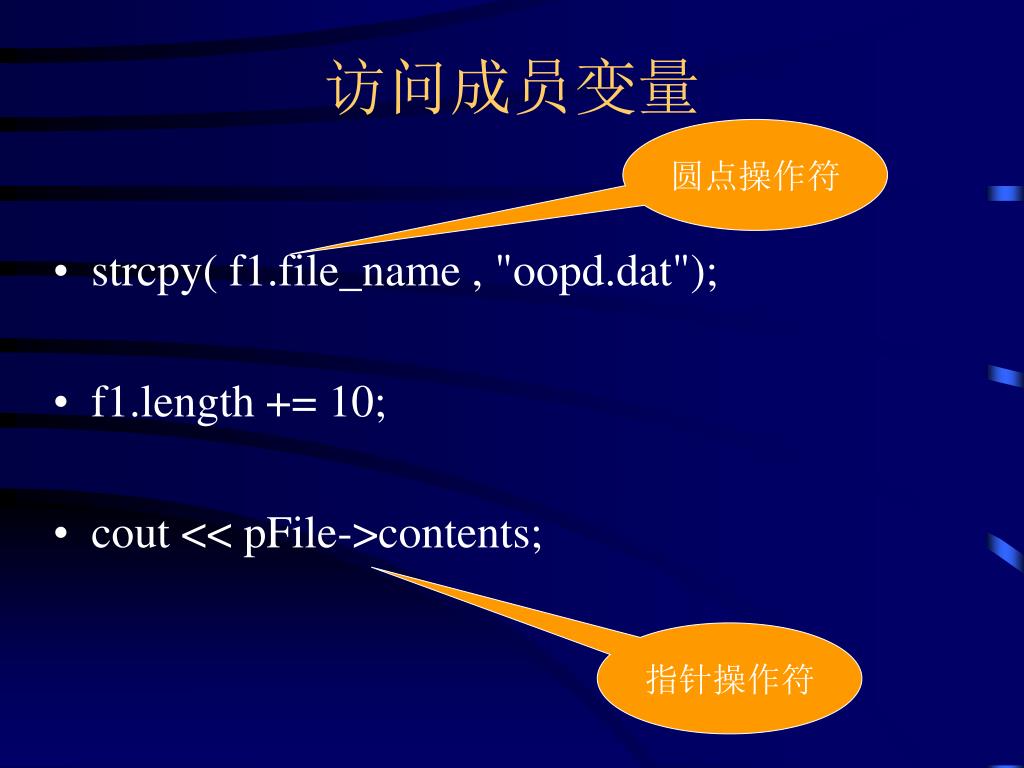 访问成员变量

圆点操作符

• strcpy( f1.file_name , "oopd.dat");

• f1.length += 10;

• cout << pFile->contents;

指针操作符